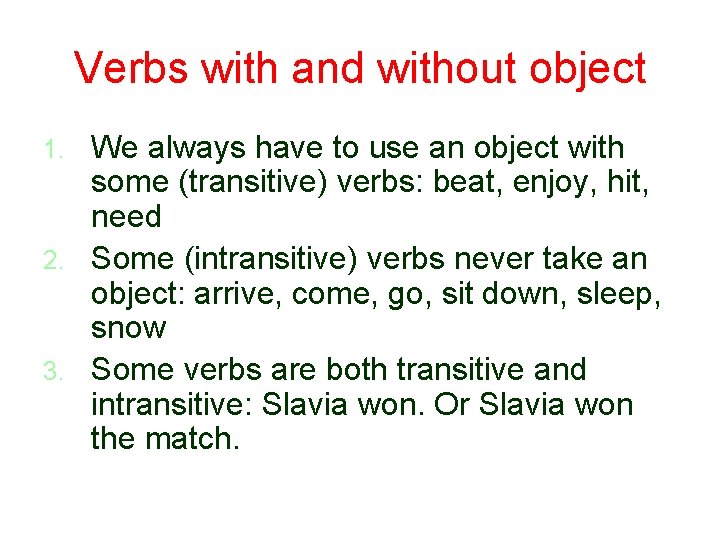 Verbs with and without object

1. We always have to use an object with some (transitive) verbs: beat, enjoy, hit, need
2. Some (intransitive) verbs never take an object: arrive, come, go, sit down, sleep, snow
3. Some verbs are both transitive and intransitive: Slavia won. Or Slavia won the match.